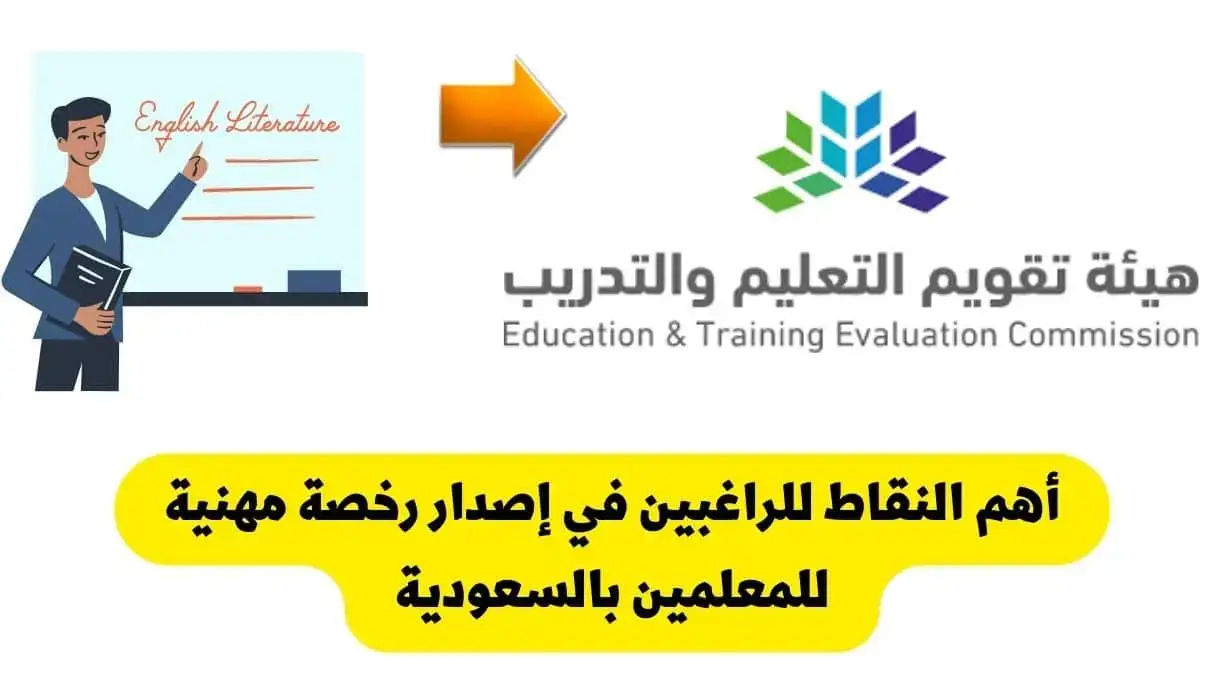 English Literature

هيئة تقويم التعليم والتدريب
Education & Training Evaluation Commission

أهم النقاط للراغبين في إصدار رخصة مهنية للمعلمين بالسعودية